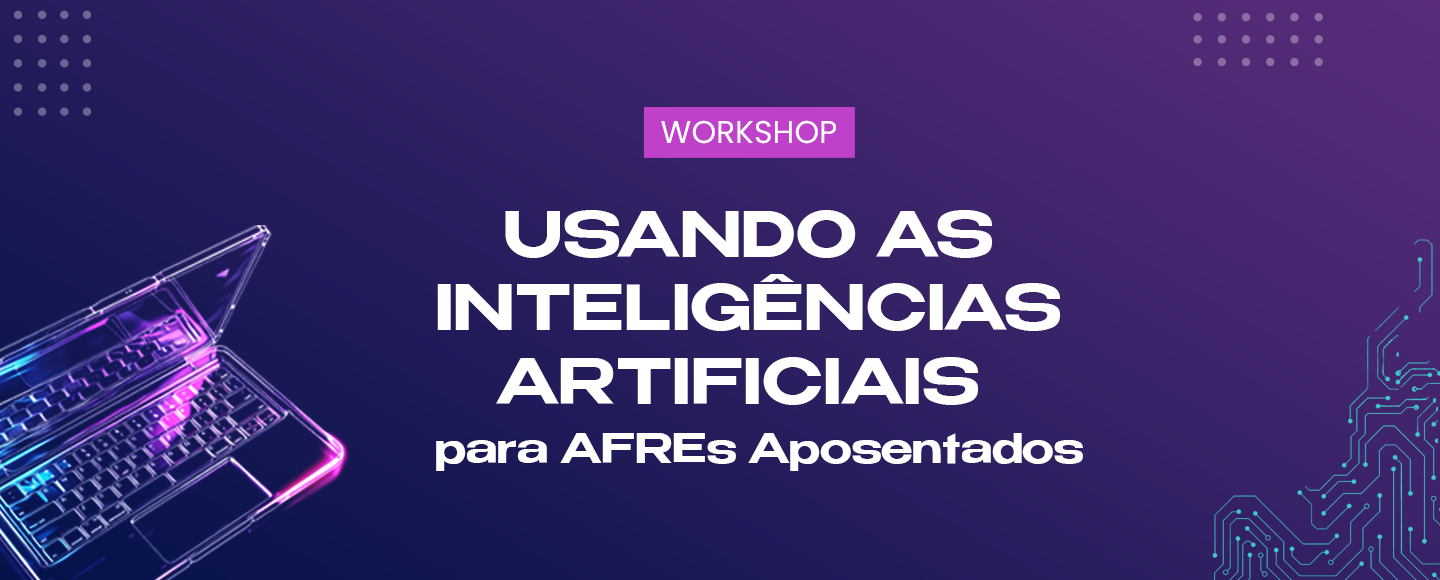 WORKSHOP

USANDO AS
INTELIGÊNCIAS
ARTIFICIAIS
para AFREs Aposentados